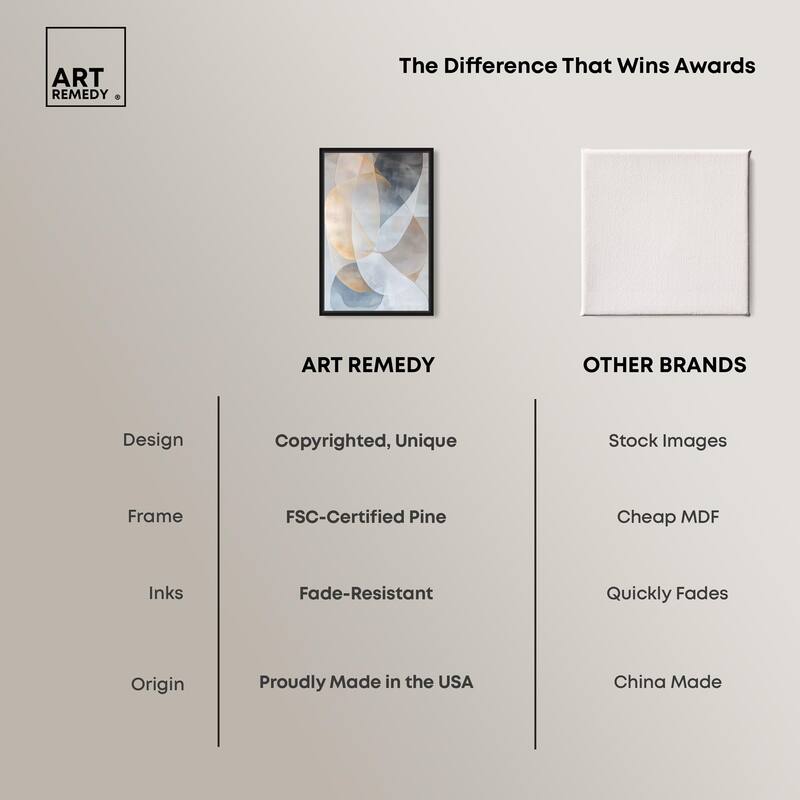 ART REMEDY ®

The Difference That Wins Awards

| | ART REMEDY | OTHER BRANDS |
|---|---|---|
| Design | Copyrighted, Unique | Stock Images |
| Frame | FSC-Certified Pine | Cheap MDF |
| Inks | Fade-Resistant | Quickly Fades |
| Origin | Proudly Made in the USA | China Made |